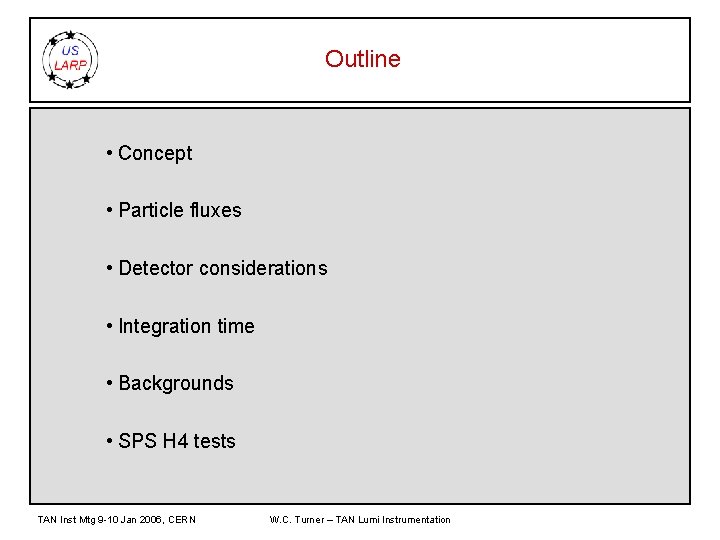 US
LARP

Outline

• Concept

• Particle fluxes

• Detector considerations

• Integration time

• Backgrounds

• SPS H4 tests

TAN Inst Mtg 9-10 Jan 2006, CERN

W.C. Turner – TAN Lumi Instrumentation